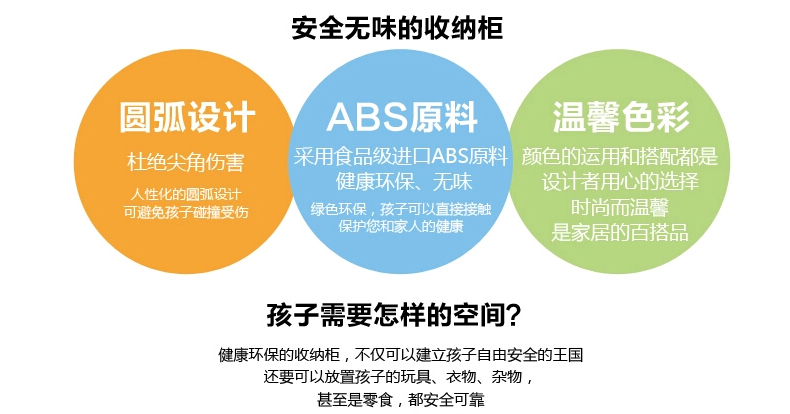 安全无味的收纳柜

圆弧设计

杜绝尖角伤害

人性化的圆弧设计
可避免孩子碰撞受伤

ABS原料

采用食品级进口ABS原料
健康环保、无味

绿色环保，孩子可以直接接触
保护您和家人的健康

温馨色彩

颜色的运用和搭配都是
设计者用心的选择
时尚而温馨
是家居的百搭品

孩子需要怎样的空间?

健康环保的收纳柜，不仅可以建立孩子自由安全的王国
还要可以放置孩子的玩具、衣物、杂物，
甚至是零食，都安全可靠